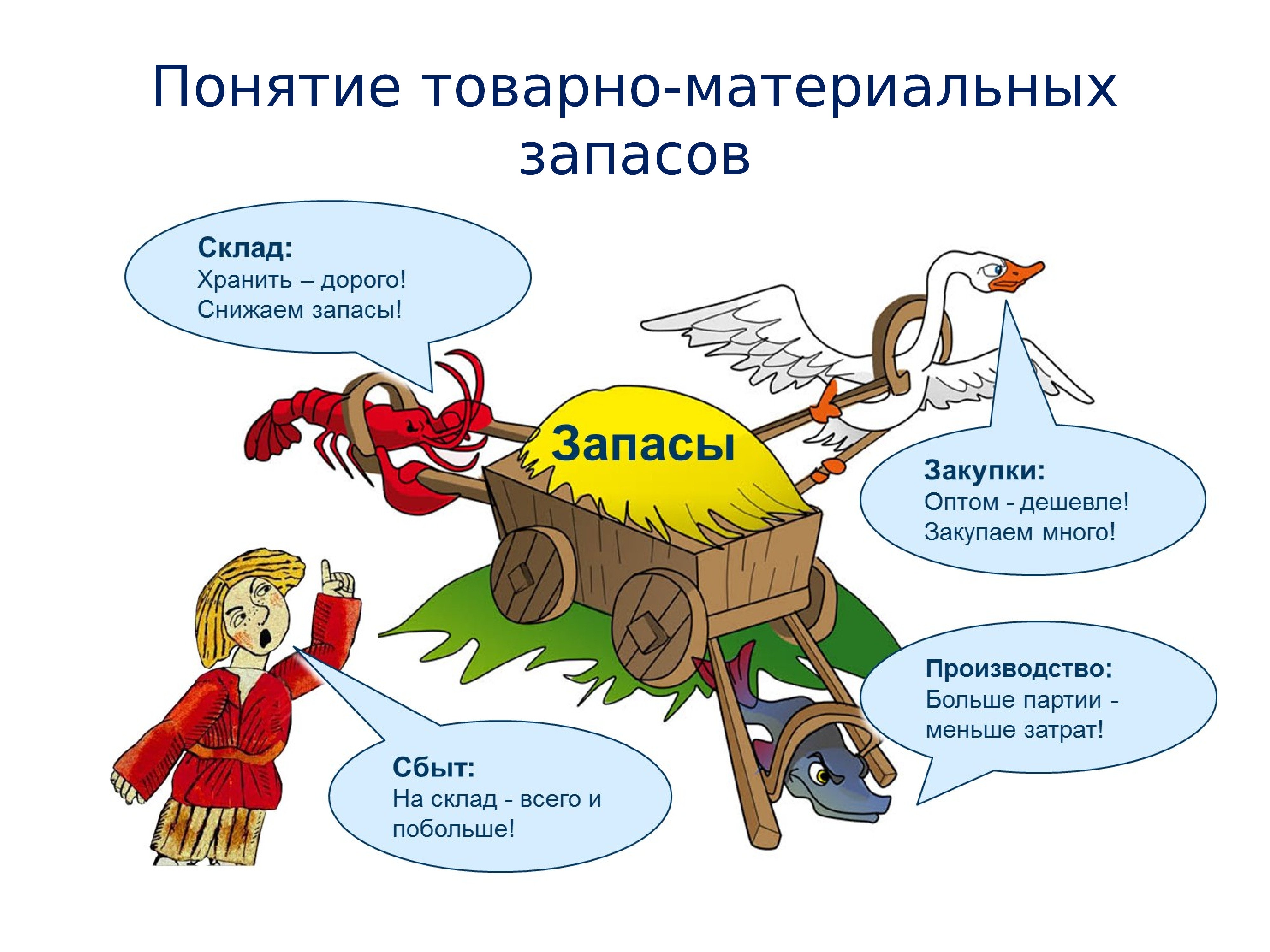 Понятие товарно-материальных запасов

Склад:
Хранить – дорого!
Снижаем запасы!

Запасы

Закупки:
Оптом - дешевле!
Закупаем много!

Производство:
Больше партии - меньше затрат!

Сбыт:
На склад - всего и побольше!